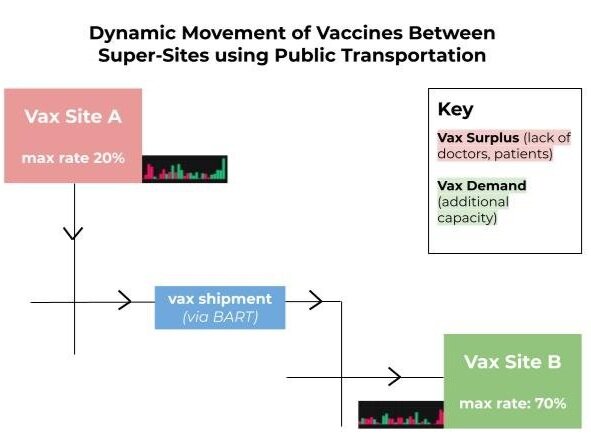 Dynamic Movement of Vaccines Between Super-Sites using Public Transportation

Vax Site A

max rate 20%

Key

Vax Surplus (lack of doctors, patients)

Vax Demand (additional capacity)

vax shipment
(via BART)

Vax Site B

max rate: 70%